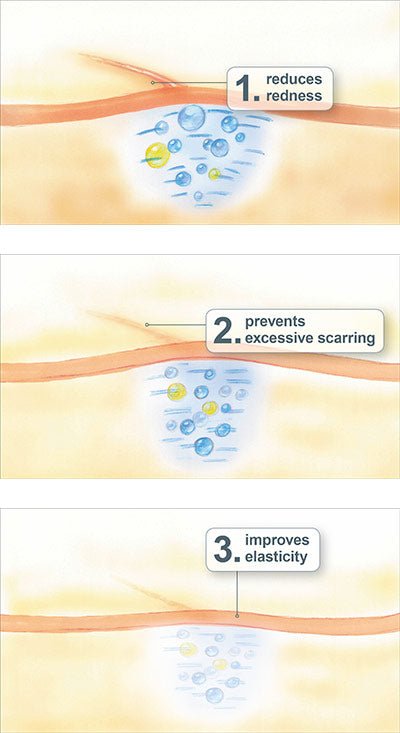 1. reduces redness

2. prevents excessive scarring

3. improves elasticity